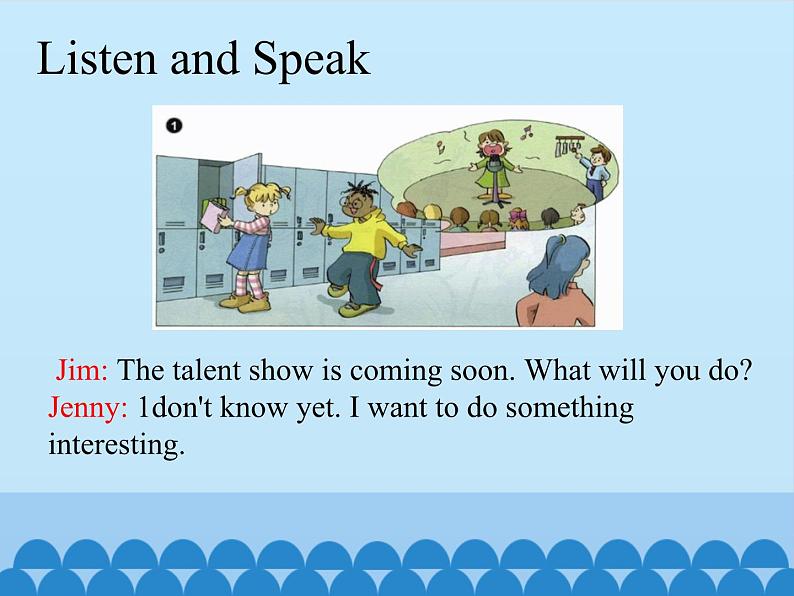 Listen and Speak

1

Jim: The talent show is coming soon. What will you do?
Jenny: 1don't know yet. I want to do something interesting.